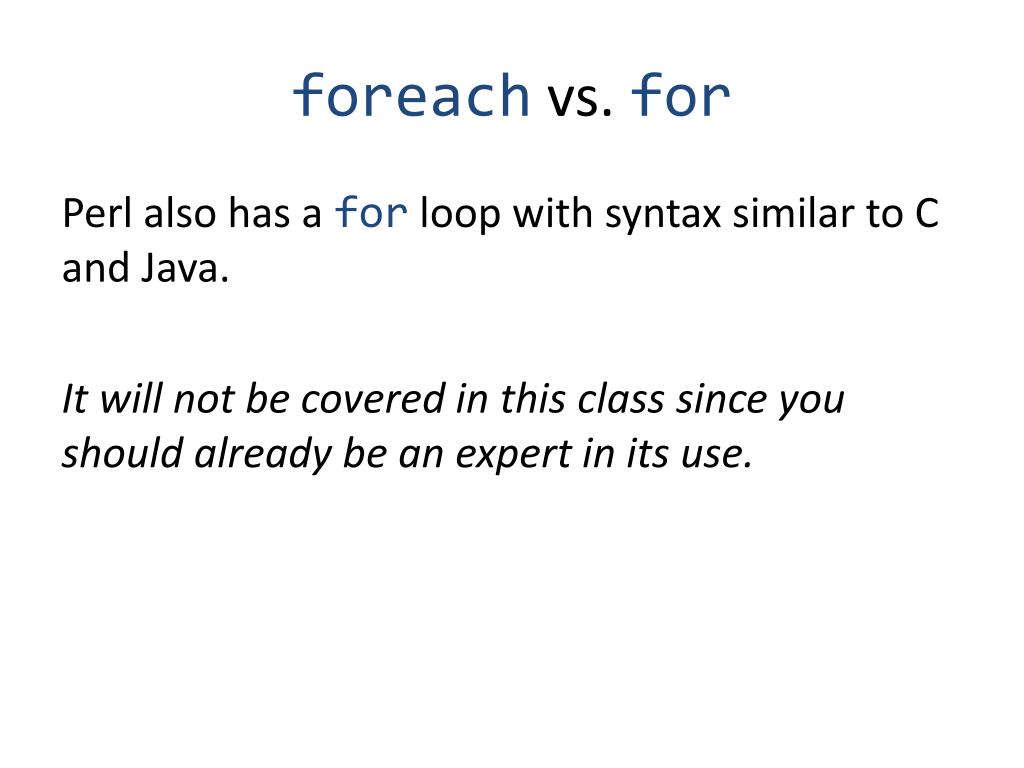 foreach vs. for

Perl also has a for loop with syntax similar to C and Java.

It will not be covered in this class since you should already be an expert in its use.